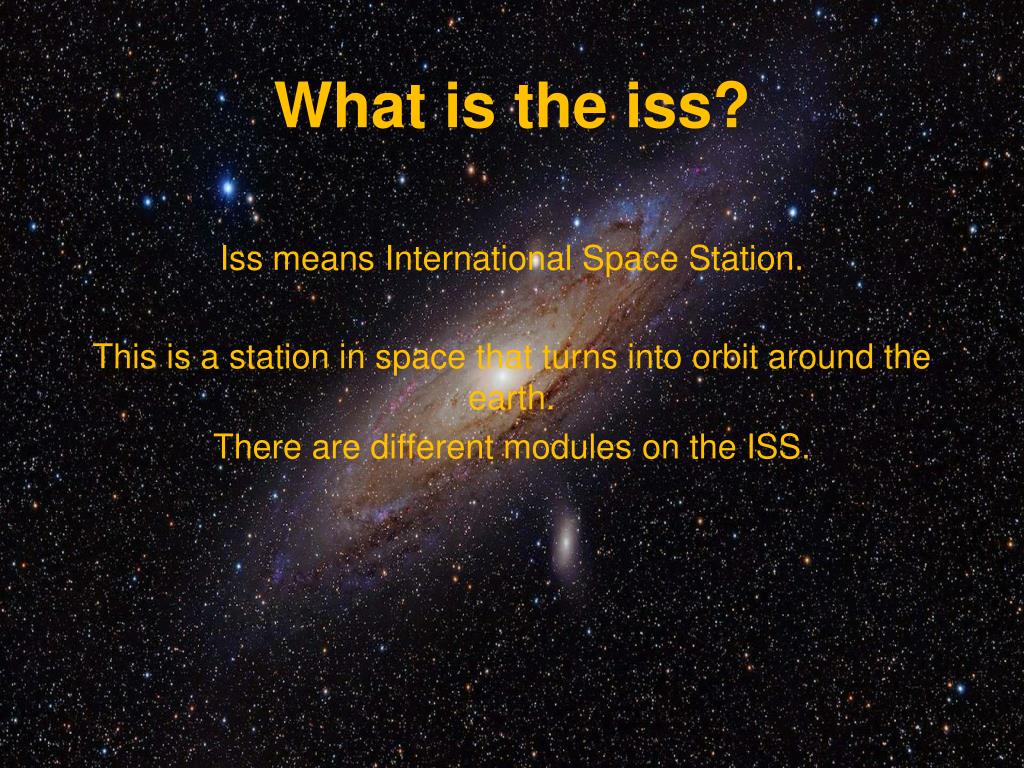 What is the iss?

Iss means International Space Station.

This is a station in space that turns into orbit around the earth.

There are different modules on the ISS.